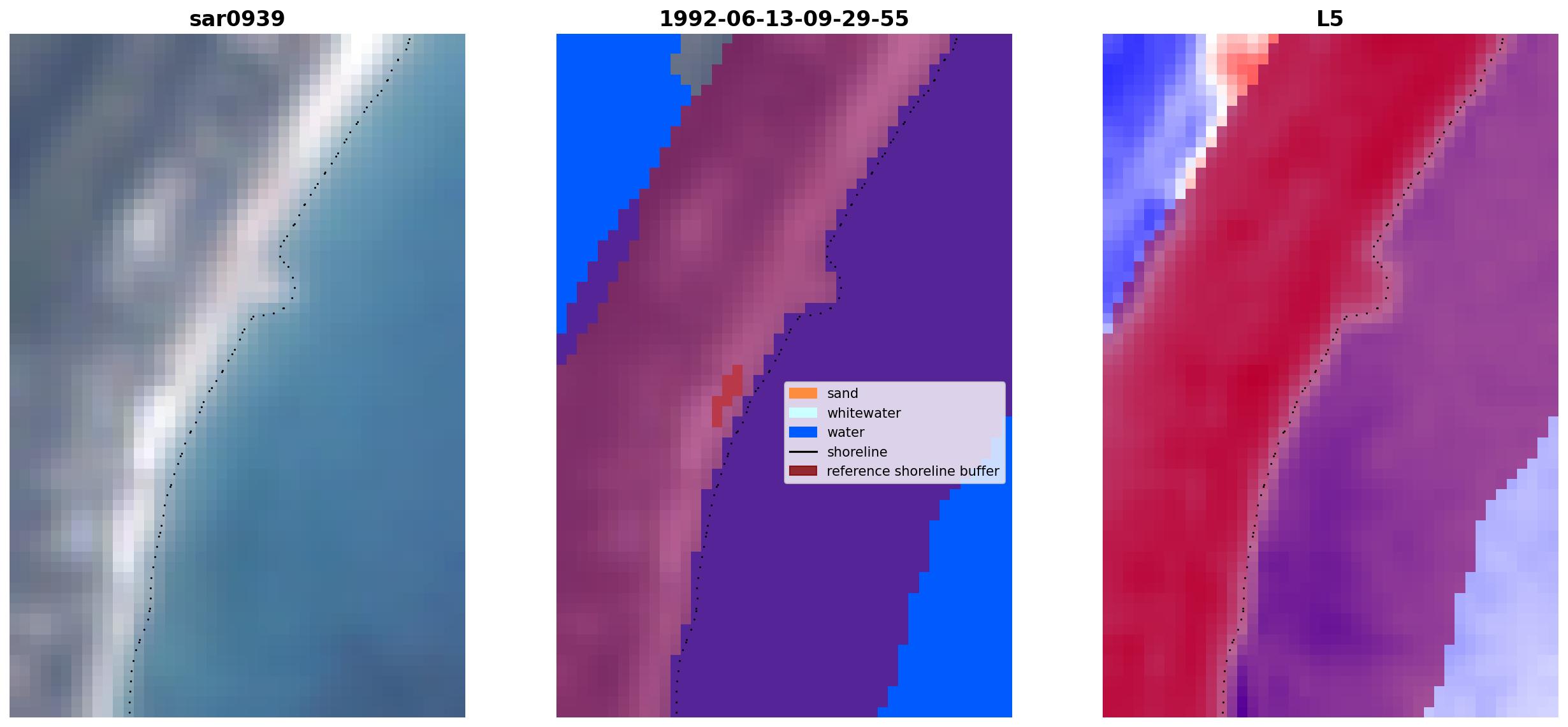 sar0939

1992-06-13-09-29-55

sand
whitewater
water
shoreline
reference shoreline buffer

L5